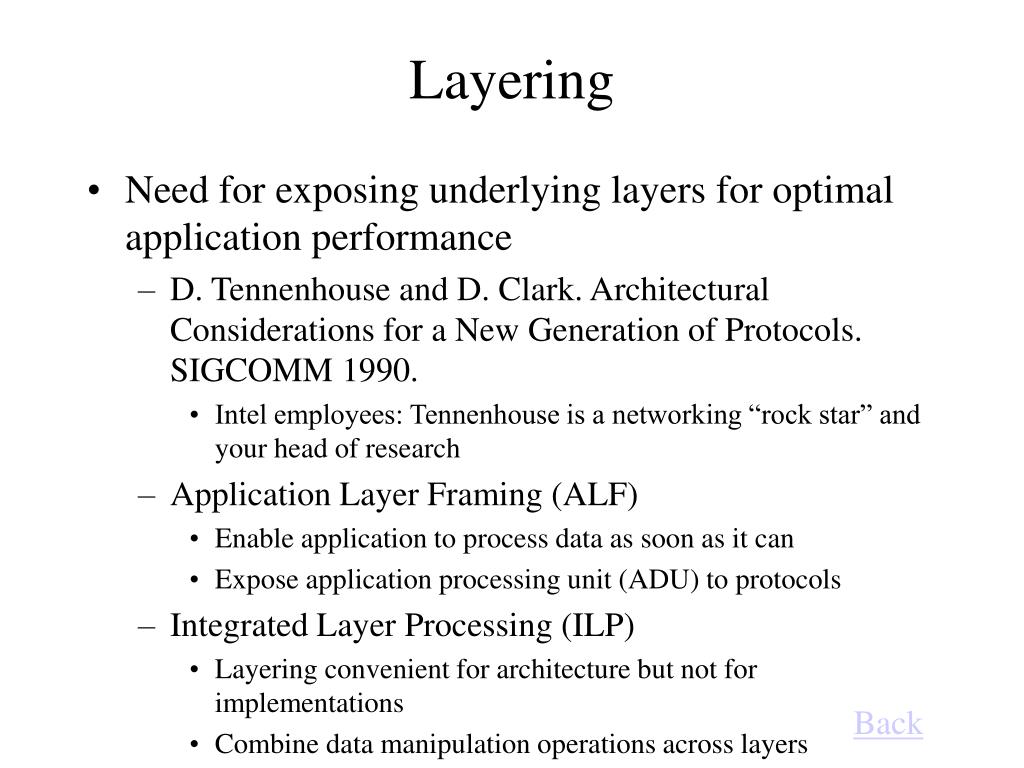 Layering

• Need for exposing underlying layers for optimal application performance
– D. Tennenhouse and D. Clark. Architectural Considerations for a New Generation of Protocols. SIGCOMM 1990.
• Intel employees: Tennenhouse is a networking “rock star” and your head of research
– Application Layer Framing (ALF)
• Enable application to process data as soon as it can
• Expose application processing unit (ADU) to protocols
– Integrated Layer Processing (ILP)
• Layering convenient for architecture but not for implementations
• Combine data manipulation operations across layers

Back